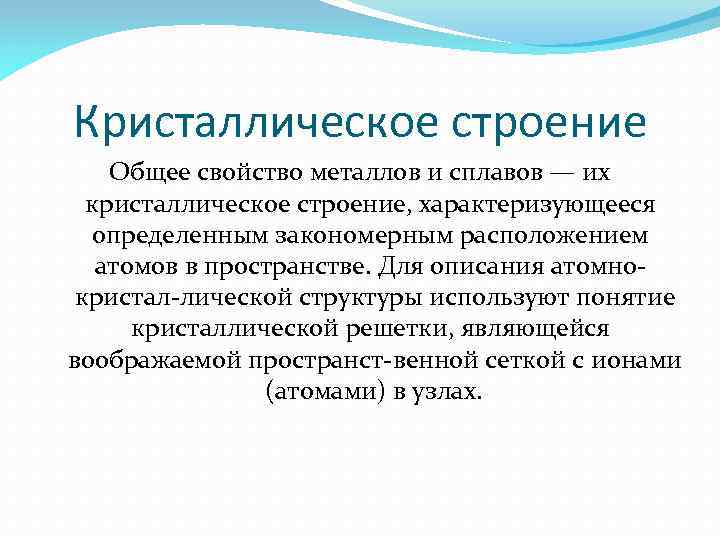 Кристаллическое строение

Общее свойство металлов и сплавов — их кристаллическое строение, характеризующееся определенным закономерным расположением атомов в пространстве. Для описания атомно-кристал-лической структуры используют понятие кристаллической решетки, являющейся воображаемой пространст-венной сеткой с ионами (атомами) в узлах.